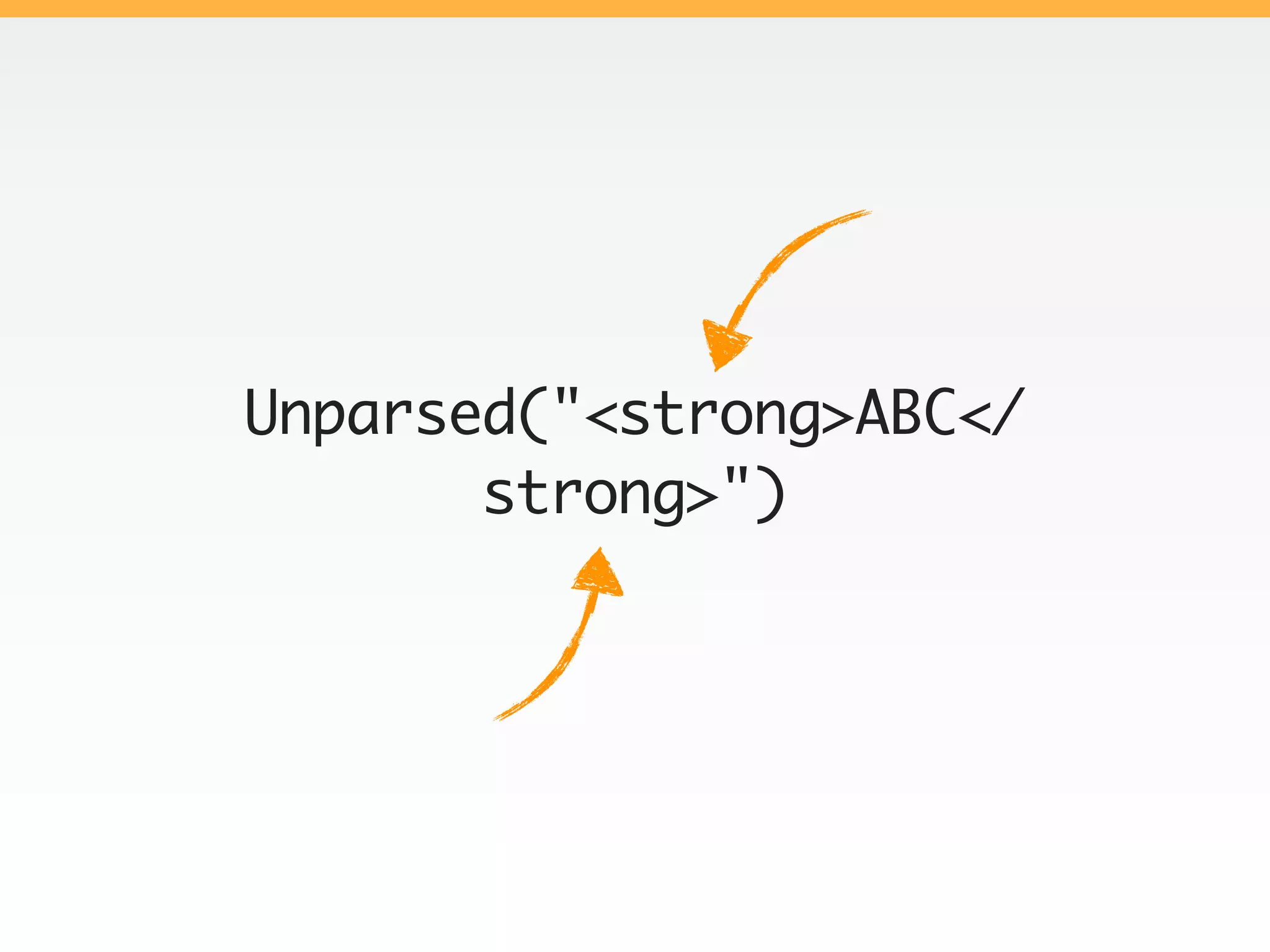 Unparsed("<strong>ABC</strong>")